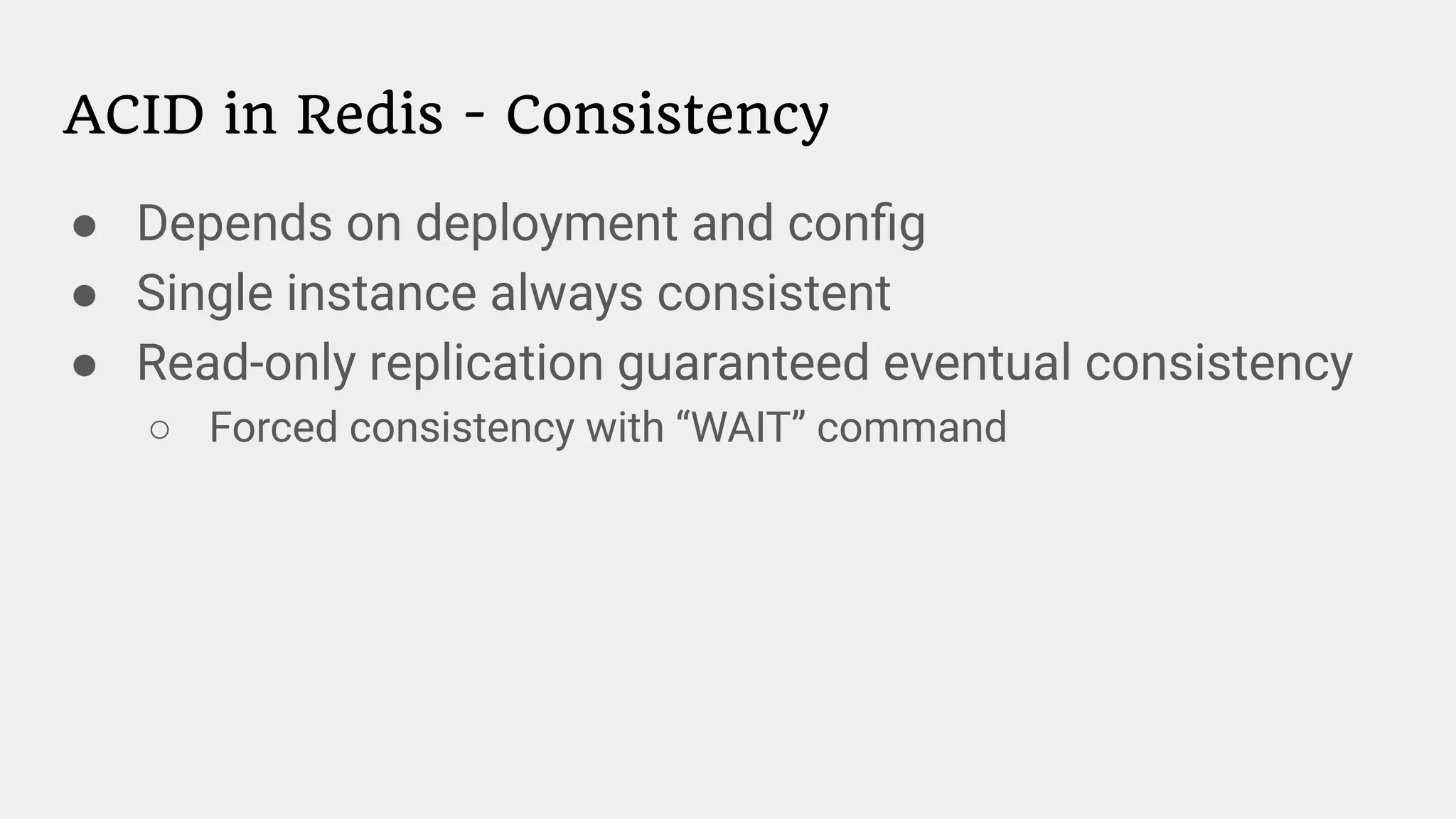 ACID in Redis - Consistency

● Depends on deployment and config
● Single instance always consistent
● Read-only replication guaranteed eventual consistency
○ Forced consistency with “WAIT” command